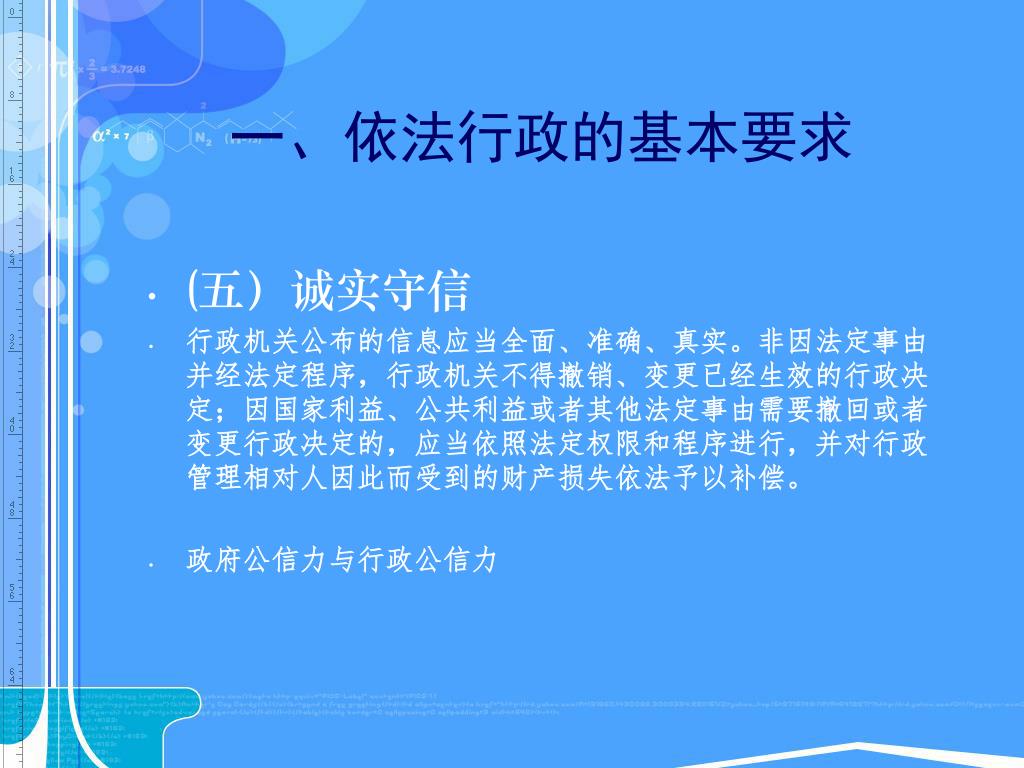 一、依法行政的基本要求

• (五）诚实守信

• 行政机关公布的信息应当全面、准确、真实。非因法定事由并经法定程序，行政机关不得撤销、变更已经生效的行政决定；因国家利益、公共利益或者其他法定事由需要撤回或者变更行政决定的，应当依照法定权限和程序进行，并对行政管理相对人因此而受到的财产损失依法予以补偿。

• 政府公信力与行政公信力